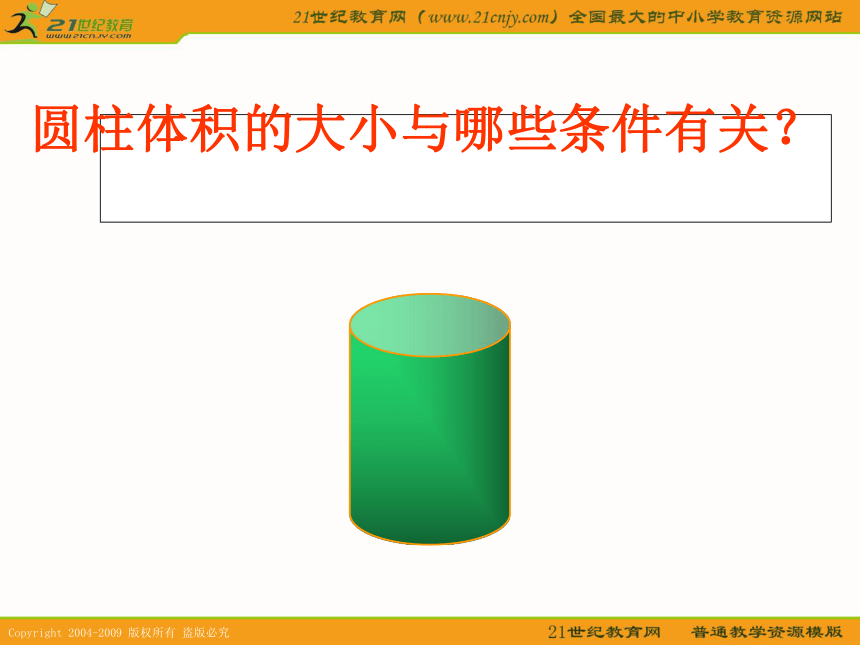 21世纪教育
www.21cnjy.com

21世纪教育网（www.21cnjy.com）全国最大的中小学教育资源网站

圆柱体积的大小与哪些条件有关？

Copyright 2004-2009 版权所有 盗版必究

21世纪教育网 普通教学资源模版